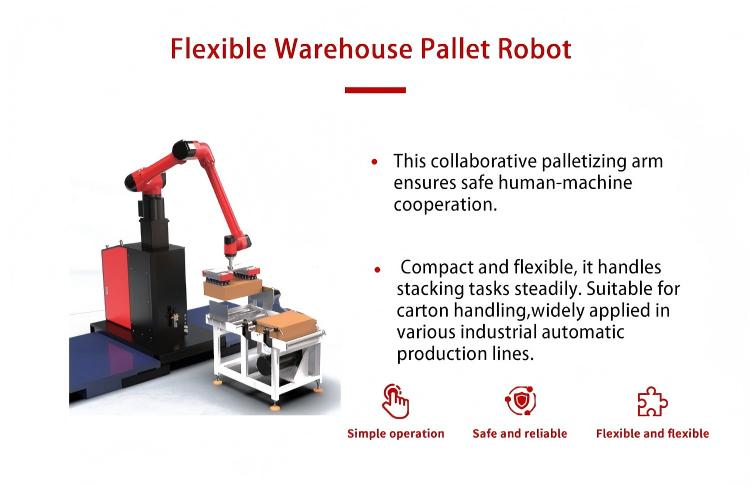 Flexible Warehouse Pallet Robot

• This collaborative palletizing arm ensures safe human-machine cooperation.

• Compact and flexible, it handles stacking tasks steadily. Suitable for carton handling,widely applied in various industrial automatic production lines.

Simple operation
Safe and reliable
Flexible and flexible